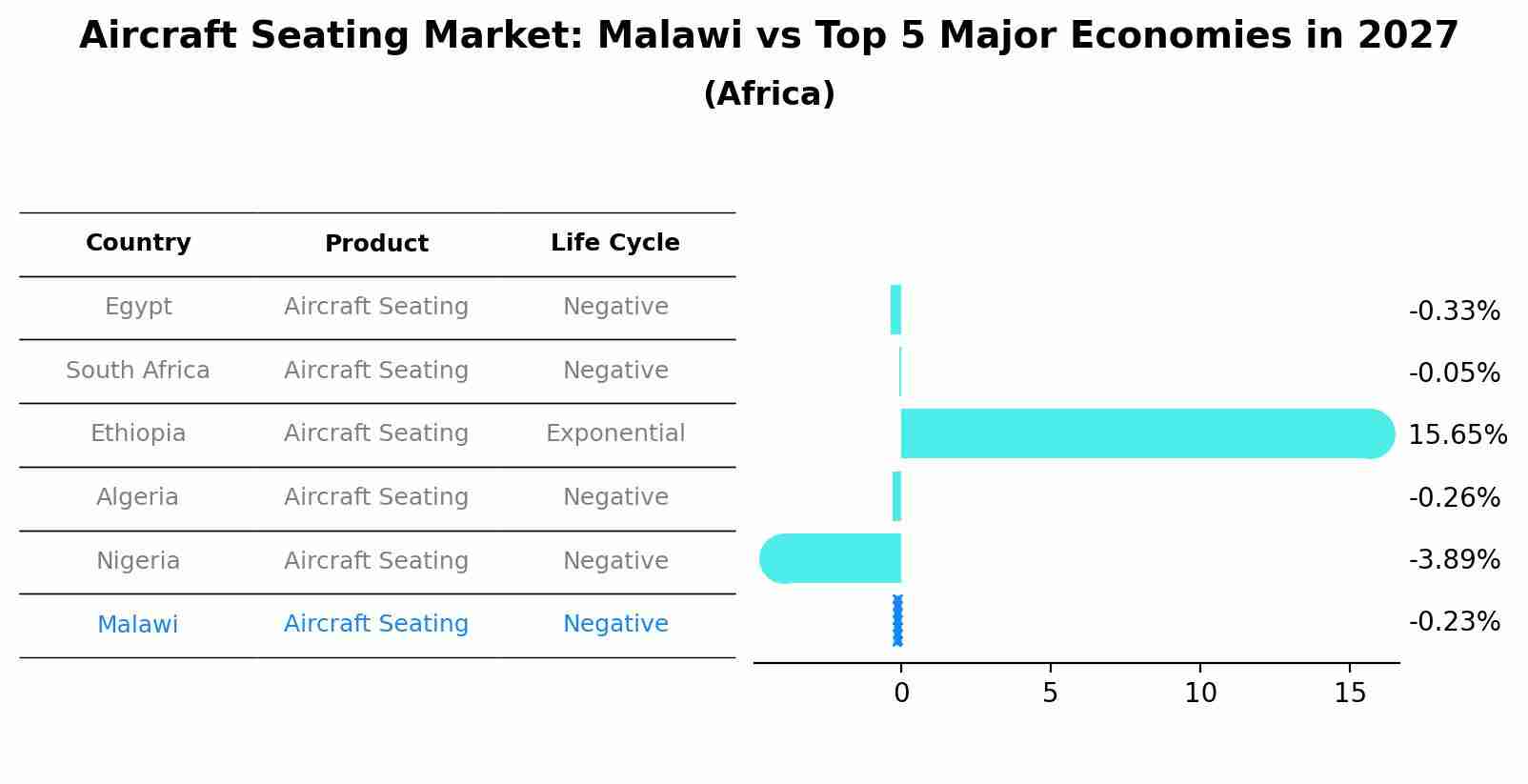 Aircraft Seating Market: Malawi vs Top 5 Major Economies in 2027
(Africa)

| Country | Product | Life Cycle |
|---|---|---|
| Egypt | Aircraft Seating | Negative |
| South Africa | Aircraft Seating | Negative |
| Ethiopia | Aircraft Seating | Exponential |
| Algeria | Aircraft Seating | Negative |
| Nigeria | Aircraft Seating | Negative |
| Malawi | Aircraft Seating | Negative |

-0.33%
-0.05%
15.65%
-0.26%
-3.89%
-0.23%

0
5
10
15